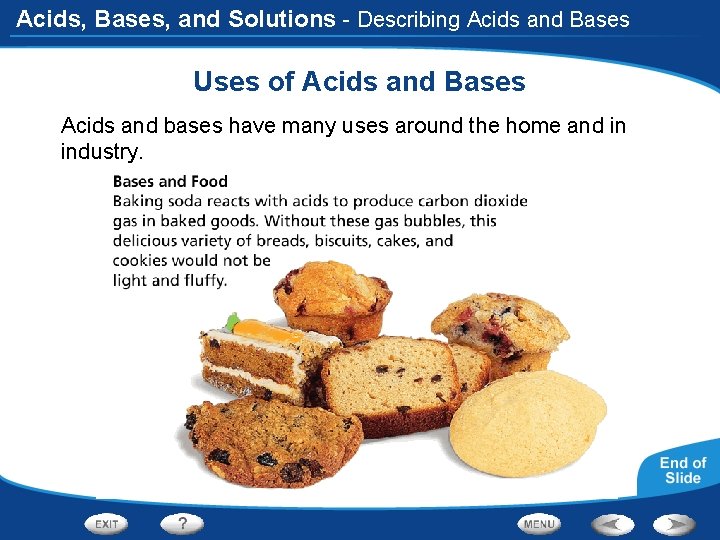 Acids, Bases, and Solutions - Describing Acids and Bases

Uses of Acids and Bases

Acids and bases have many uses around the home and in industry.

Bases and Food
Baking soda reacts with acids to produce carbon dioxide gas in baked goods. Without these gas bubbles, this delicious variety of breads, biscuits, cakes, and cookies would not be light and fluffy.

End of Slide

EXIT ? MENU